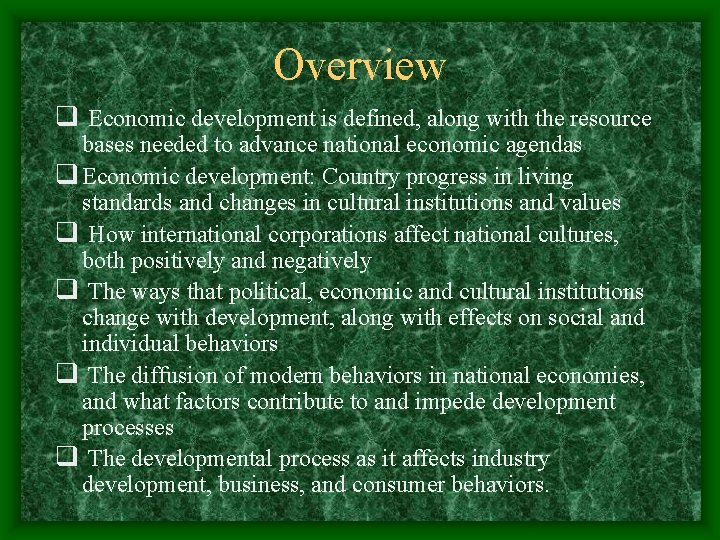 Overview

☐ Economic development is defined, along with the resource bases needed to advance national economic agendas

☐ Economic development: Country progress in living standards and changes in cultural institutions and values

☐ How international corporations affect national cultures, both positively and negatively

☐ The ways that political, economic and cultural institutions change with development, along with effects on social and individual behaviors

☐ The diffusion of modern behaviors in national economies, and what factors contribute to and impede development processes

☐ The developmental process as it affects industry development, business, and consumer behaviors.